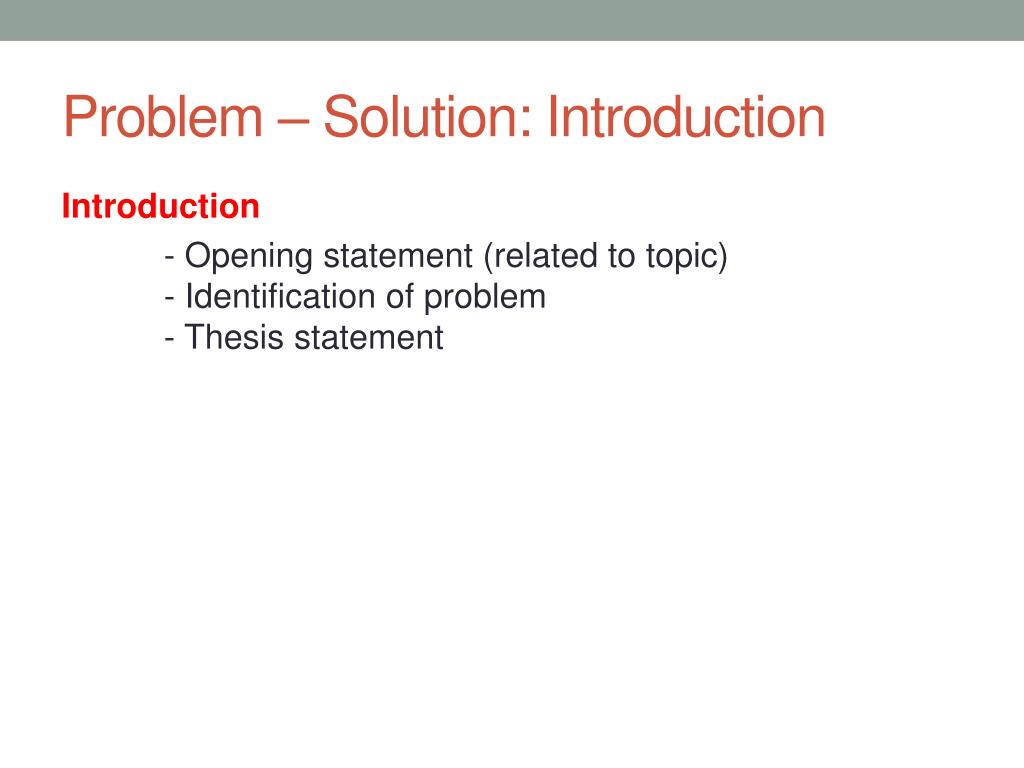 Problem – Solution: Introduction

Introduction

- Opening statement (related to topic)
- Identification of problem
- Thesis statement